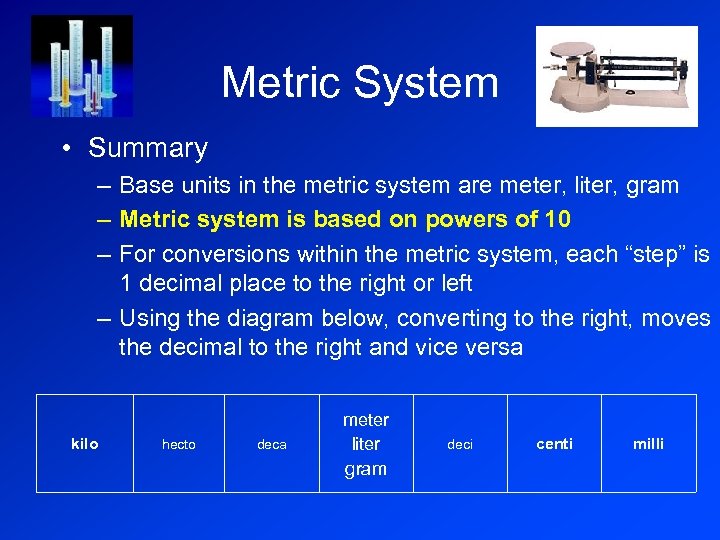 Metric System

• Summary

– Base units in the metric system are meter, liter, gram

– Metric system is based on powers of 10

– For conversions within the metric system, each “step” is 1 decimal place to the right or left

– Using the diagram below, converting to the right, moves the decimal to the right and vice versa

| kilo | hecto | deca | meter liter gram | deci | centi | milli |
|---|---|---|---|---|---|---|